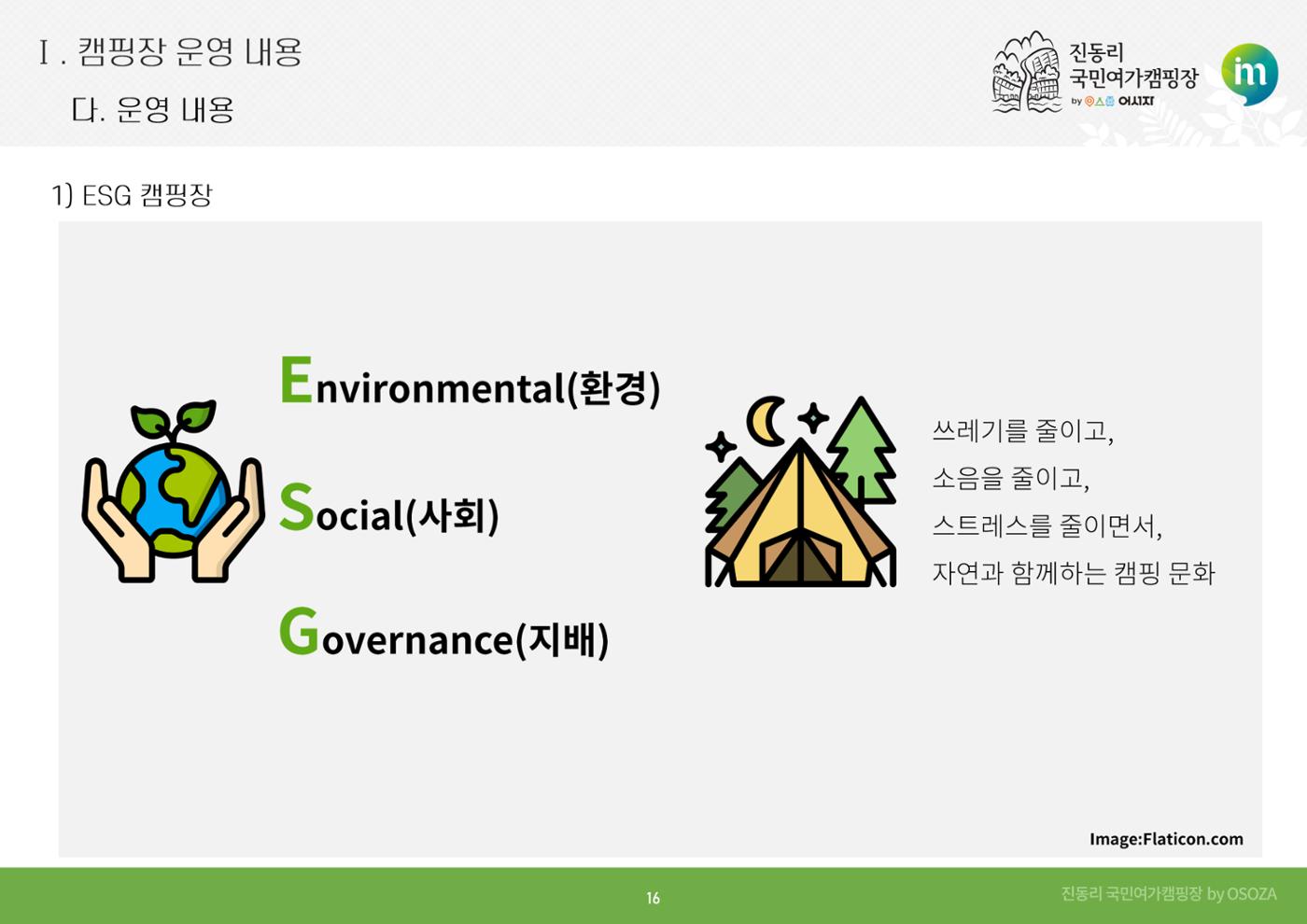 Ⅰ. 캠핑장 운영 내용

다. 운영 내용

진동리
국민여가캠핑장
by 오소자 어시자

im

1) ESG 캠핑장

Environmental(환경)

Social(사회)

Governance(지배)

쓰레기를 줄이고,
소음을 줄이고,
스트레스를 줄이면서,
자연과 함께하는 캠핑 문화

Image:Flaticon.com

16

진동리 국민여가캠핑장 by OSOZA